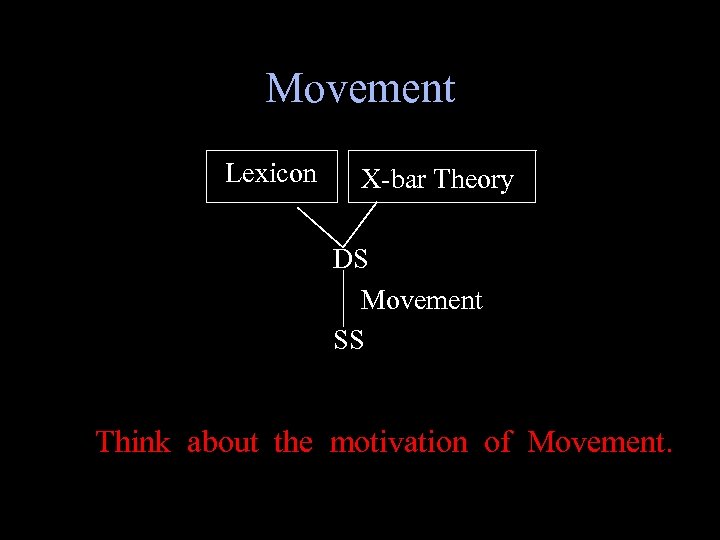 Movement

Lexicon

X-bar Theory

DS

Movement

SS

Think about the motivation of Movement.